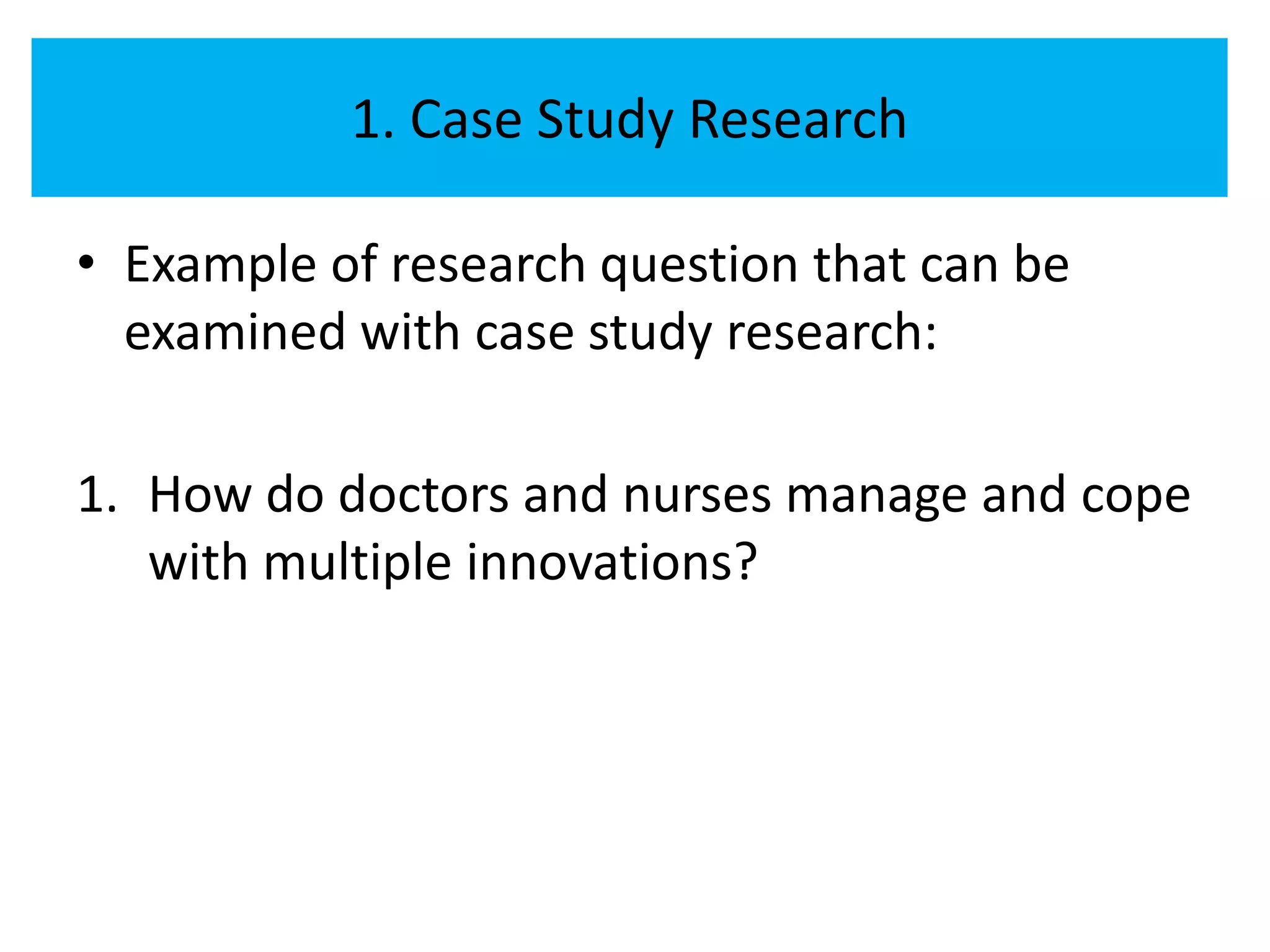 1. Case Study Research

• Example of research question that can be examined with case study research:

1. How do doctors and nurses manage and cope with multiple innovations?